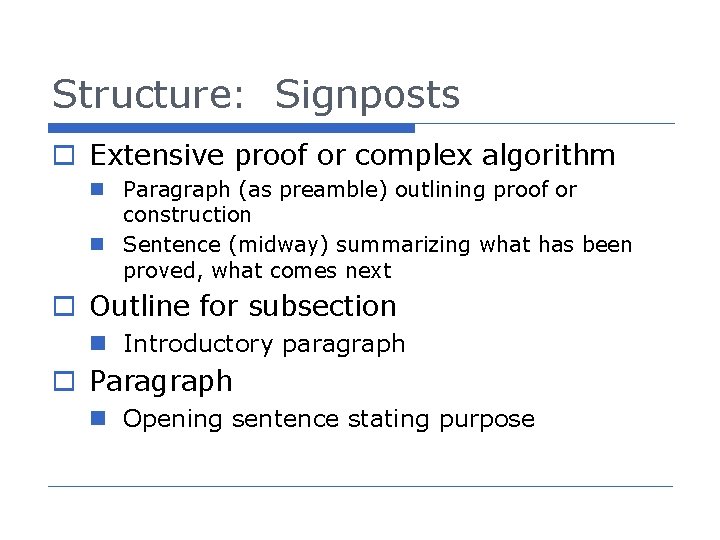 Structure: Signposts

Extensive proof or complex algorithm

Paragraph (as preamble) outlining proof or construction

Sentence (midway) summarizing what has been proved, what comes next

Outline for subsection

Introductory paragraph

Paragraph

Opening sentence stating purpose